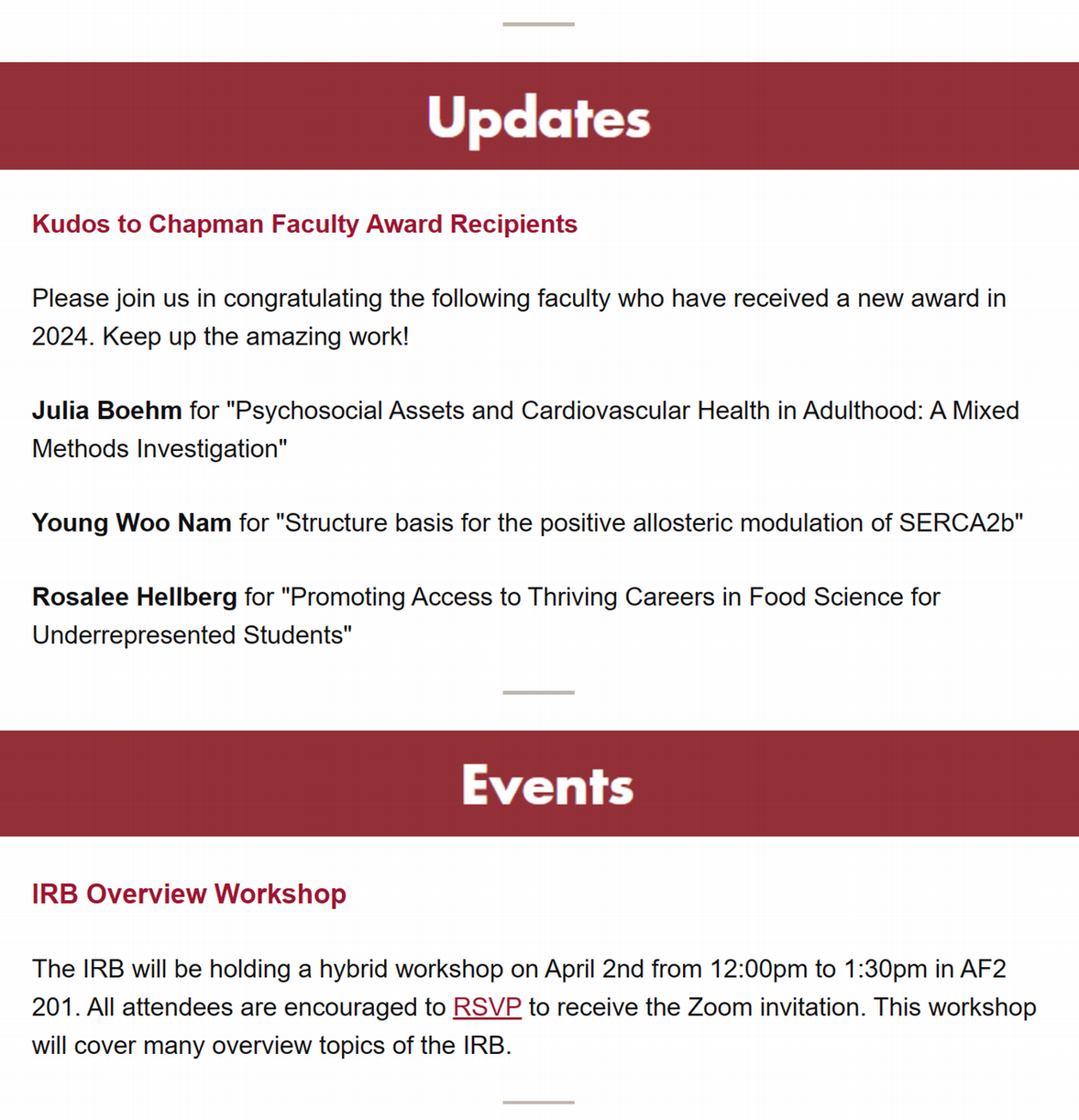 Updates

Kudos to Chapman Faculty Award Recipients

Please join us in congratulating the following faculty who have received a new award in 2024. Keep up the amazing work!

Julia Boehm for "Psychosocial Assets and Cardiovascular Health in Adulthood: A Mixed Methods Investigation"

Young Woo Nam for "Structure basis for the positive allosteric modulation of SERCA2b"

Rosalee Hellberg for "Promoting Access to Thriving Careers in Food Science for Underrepresented Students"

Events

IRB Overview Workshop

The IRB will be holding a hybrid workshop on April 2nd from 12:00pm to 1:30pm in AF2 201. All attendees are encouraged to RSVP to receive the Zoom invitation. This workshop will cover many overview topics of the IRB.